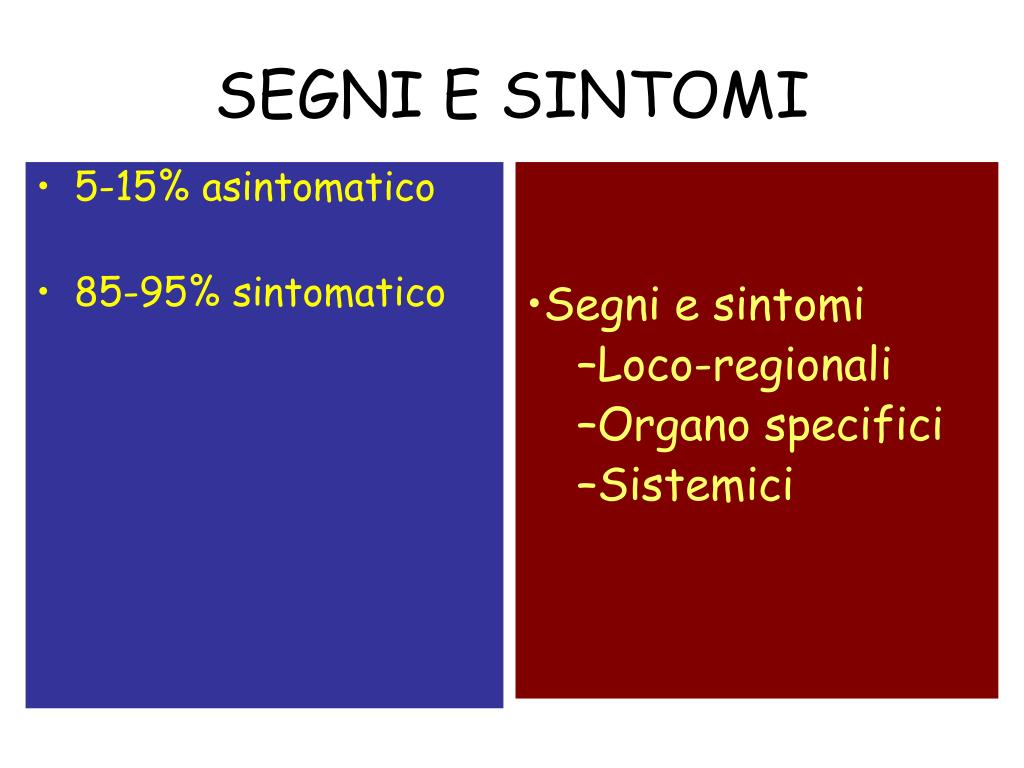 SEGNI E SINTOMI

• 5-15% asintomatico

• 85-95% sintomatico

•Segni e sintomi
–Loco-regionali
–Organo specifici
–Sistemici